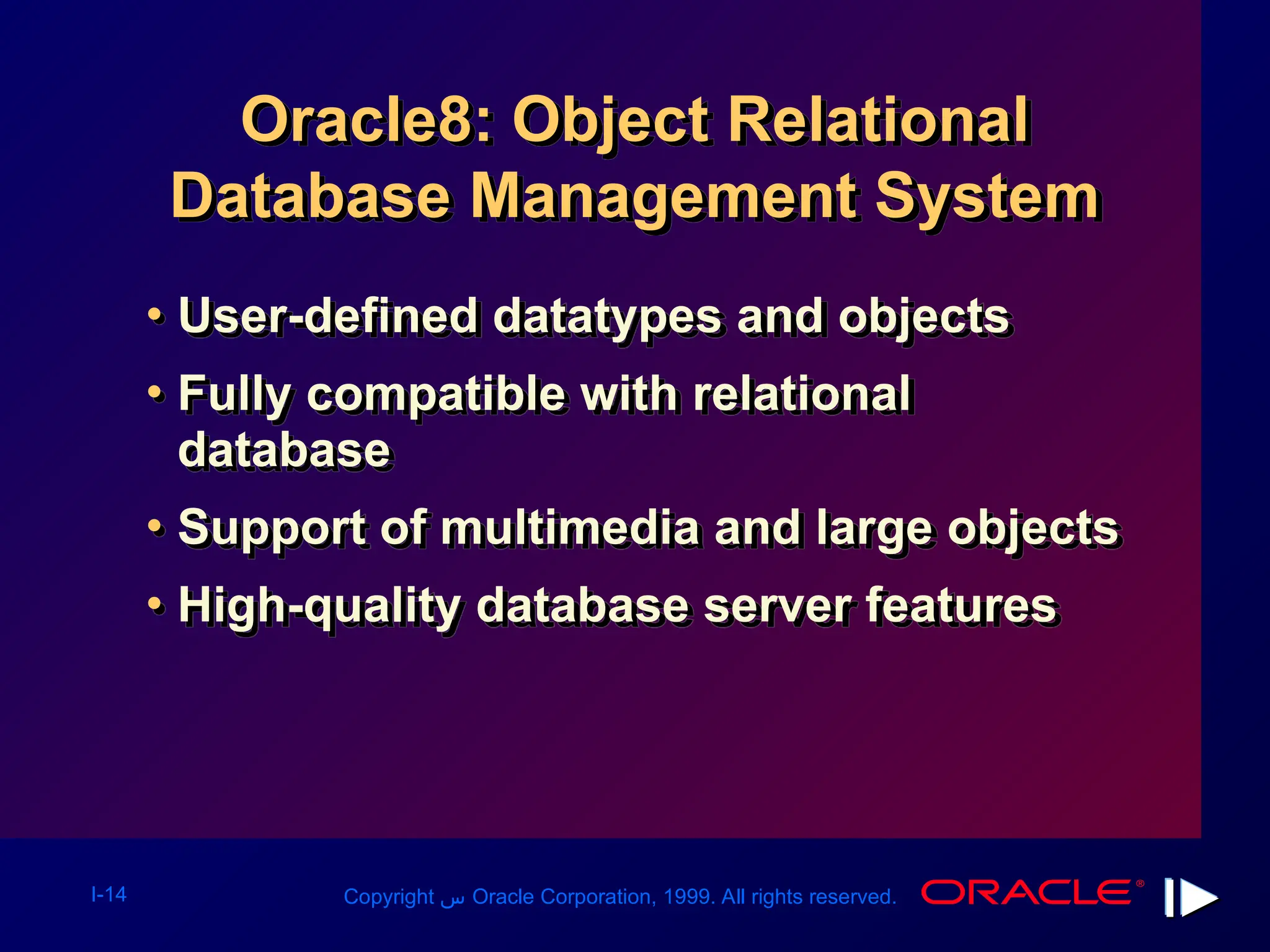 Oracle8: Object Relational Database Management System

• User-defined datatypes and objects
• Fully compatible with relational database
• Support of multimedia and large objects
• High-quality database server features

I-14

Copyright س Oracle Corporation, 1999. All rights reserved.

ORACLE®